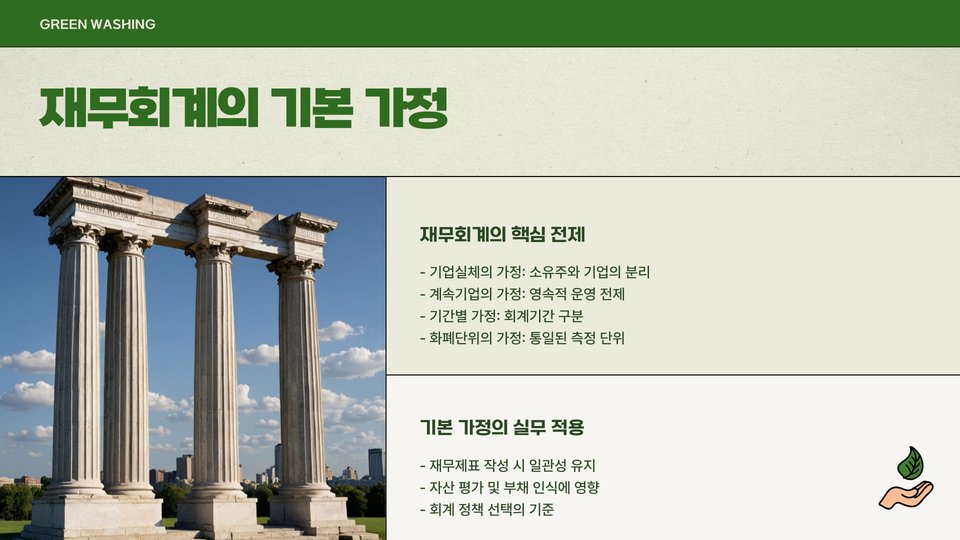 GREEN WASHING

재무회계의 기본 가정

재무회계의 핵심 전제

- 기업실체의 가정: 소유주와 기업의 분리
- 계속기업의 가정: 영속적 운영 전제
- 기간별 가정: 회계기간 구분
- 화폐단위의 가정: 통일된 측정 단위

기본 가정의 실무 적용

- 재무제표 작성 시 일관성 유지
- 자산 평가 및 부채 인식에 영향
- 회계 정책 선택의 기준